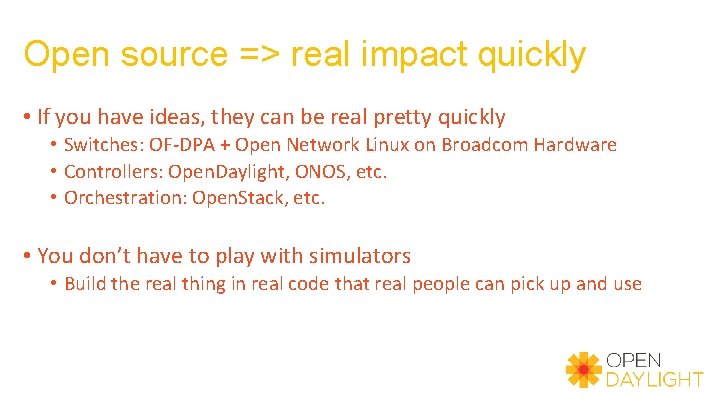 Open source => real impact quickly

• If you have ideas, they can be real pretty quickly
  • Switches: OF-DPA + Open Network Linux on Broadcom Hardware
  • Controllers: OpenDaylight, ONOS, etc.
  • Orchestration: OpenStack, etc.

• You don't have to play with simulators
  • Build the real thing in real code that real people can pick up and use

OPEN DAYLIGHT